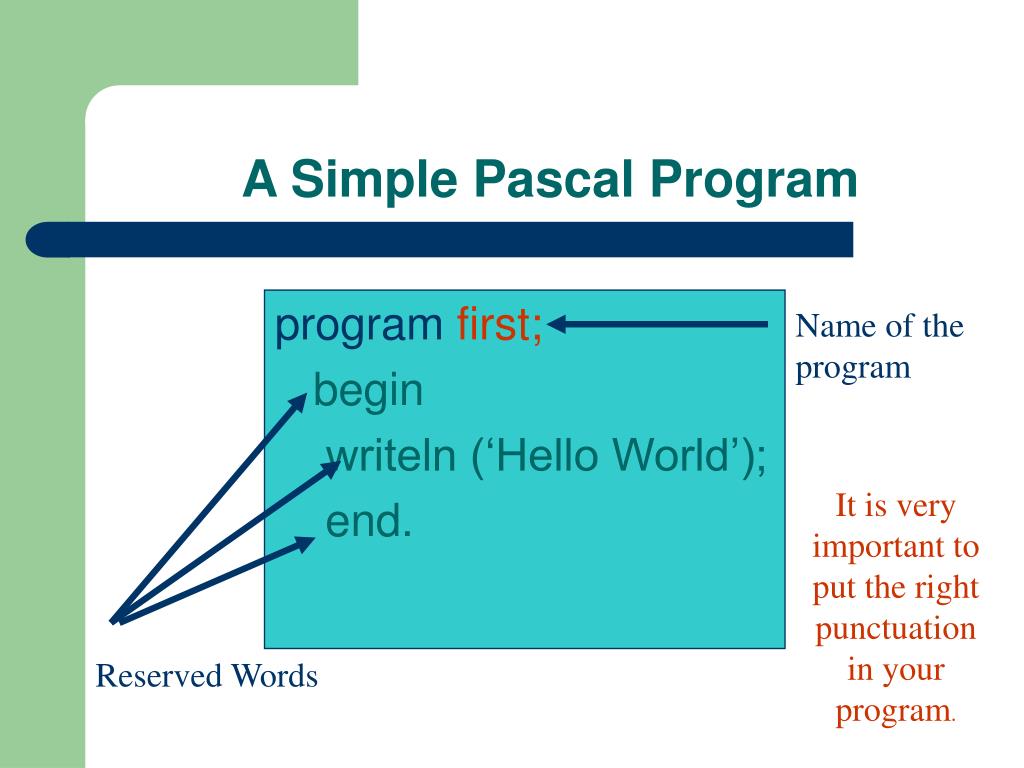 A Simple Pascal Program

program first;
begin
writeln (‘Hello World’);
end.

Name of the program

It is very important to put the right punctuation in your program.

Reserved Words